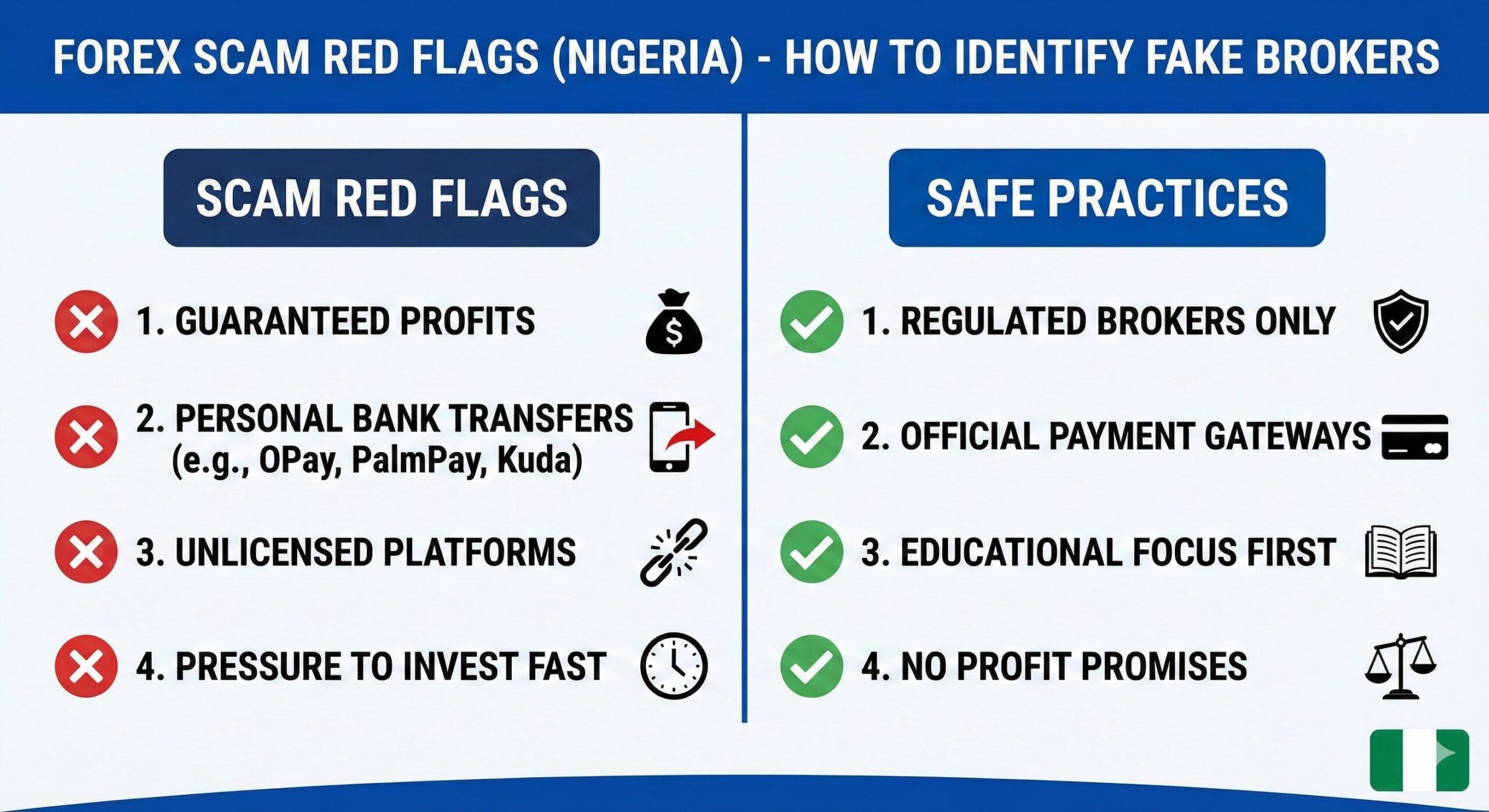 FOREX SCAM RED FLAGS (NIGERIA) - HOW TO IDENTIFY FAKE BROKERS

SCAM RED FLAGS

1. GUARANTEED PROFITS

2. PERSONAL BANK TRANSFERS (e.g., OPay, PalmPay, Kuda)

3. UNLICENSED PLATFORMS

4. PRESSURE TO INVEST FAST

SAFE PRACTICES

1. REGULATED BROKERS ONLY

2. OFFICIAL PAYMENT GATEWAYS

3. EDUCATIONAL FOCUS FIRST

4. NO PROFIT PROMISES